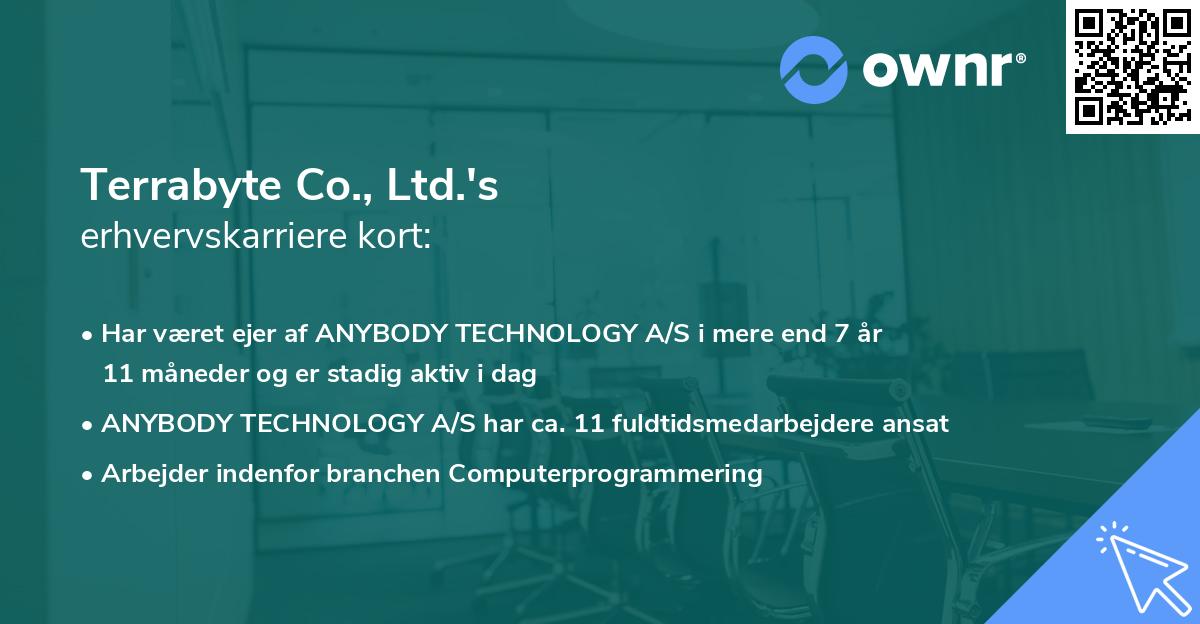 ownr®

Terrabyte Co., Ltd.'s
erhvervskarriere kort:

• Har været ejer af ANYBODY TECHNOLOGY A/S i mere end 7 år 11 måneder og er stadig aktiv i dag
• ANYBODY TECHNOLOGY A/S har ca. 11 fuldtidsmedarbejdere ansat
• Arbejder indenfor branchen Computerprogrammering